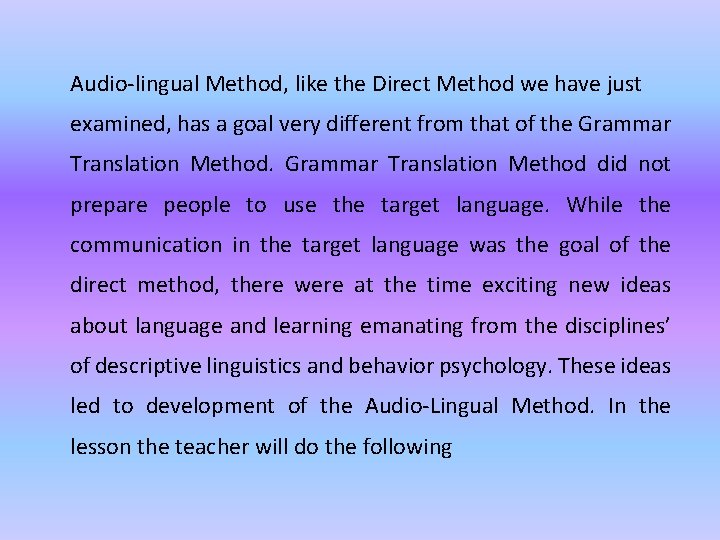 Audio-lingual Method, like the Direct Method we have just examined, has a goal very different from that of the Grammar Translation Method. Grammar Translation Method did not prepare people to use the target language. While the communication in the target language was the goal of the direct method, there were at the time exciting new ideas about language and learning emanating from the disciplines' of descriptive linguistics and behavior psychology. These ideas led to development of the Audio-Lingual Method. In the lesson the teacher will do the following